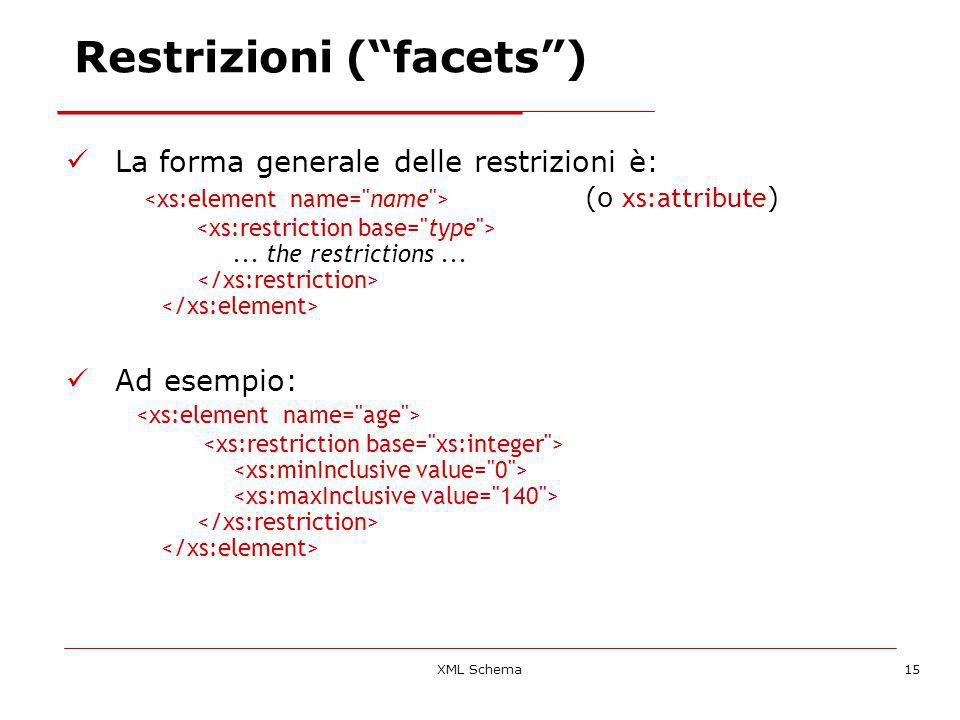 Restrizioni (“facets”)

✓ La forma generale delle restrizioni è:

<xs:element name="name"> (o xs:attribute)
<xs:restriction base="type">
... the restrictions ...
</xs:restriction>
</xs:element>

✓ Ad esempio:

<xs:element name="age">
<xs:restriction base="xs:integer">
<xs:minInclusive value="0">
<xs:maxInclusive value="140">
</xs:restriction>
</xs:element>

XML Schema

15